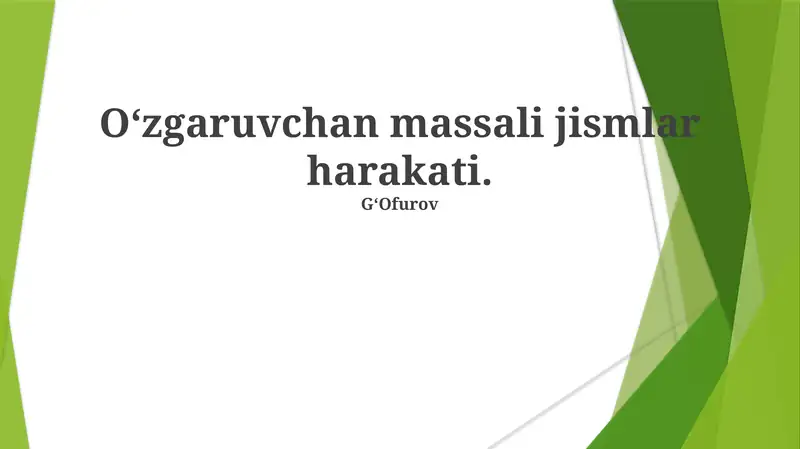 O‘zgaruvchan massali jismlar harakati.
G‘Ofurov